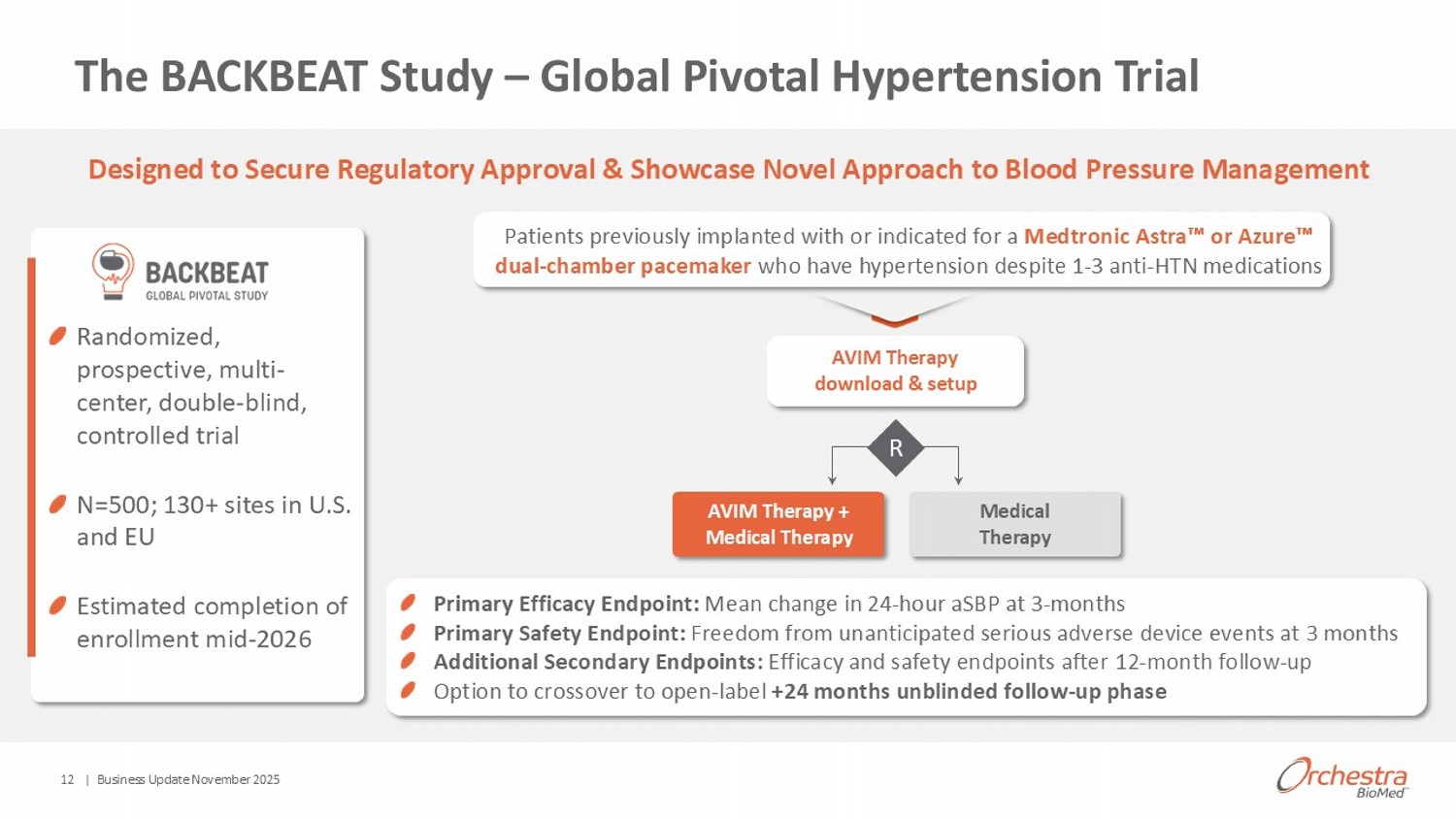 The BACKBEAT Study – Global Pivotal Hypertension Trial

Designed to Secure Regulatory Approval & Showcase Novel Approach to Blood Pressure Management

BACKBEAT
GLOBAL PIVOTAL STUDY

Randomized, prospective, multi-center, double-blind, controlled trial

N=500; 130+ sites in U.S. and EU

Estimated completion of enrollment mid-2026

Patients previously implanted with or indicated for a Medtronic Astra™ or Azure™ dual-chamber pacemaker who have hypertension despite 1-3 anti-HTN medications

AVIM Therapy download & setup

R

AVIM Therapy + Medical Therapy

Medical Therapy

Primary Efficacy Endpoint: Mean change in 24-hour aSBP at 3-months
Primary Safety Endpoint: Freedom from unanticipated serious adverse device events at 3 months
Additional Secondary Endpoints: Efficacy and safety endpoints after 12-month follow-up
Option to crossover to open-label +24 months unblinded follow-up phase

12 | Business Update November 2025

Orchestra BioMed